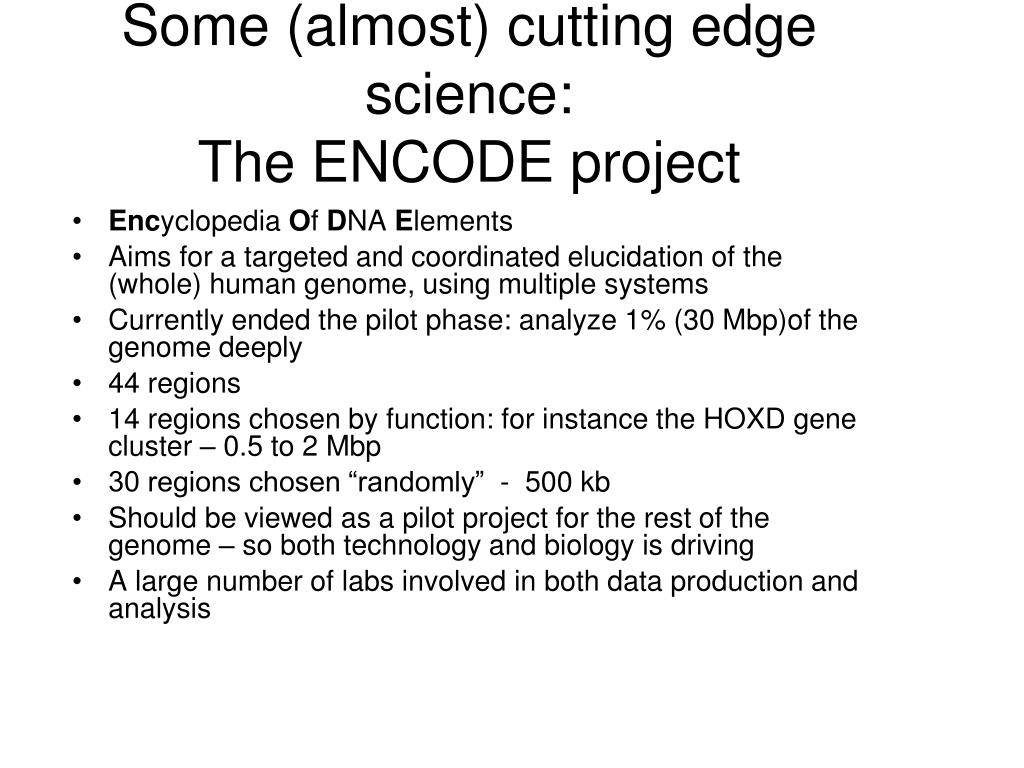 Some (almost) cutting edge science:
The ENCODE project

• Encyclopedia Of DNA Elements
• Aims for a targeted and coordinated elucidation of the (whole) human genome, using multiple systems
• Currently ended the pilot phase: analyze 1% (30 Mbp)of the genome deeply
• 44 regions
• 14 regions chosen by function: for instance the HOXD gene cluster – 0.5 to 2 Mbp
• 30 regions chosen “randomly” - 500 kb
• Should be viewed as a pilot project for the rest of the genome – so both technology and biology is driving
• A large number of labs involved in both data production and analysis